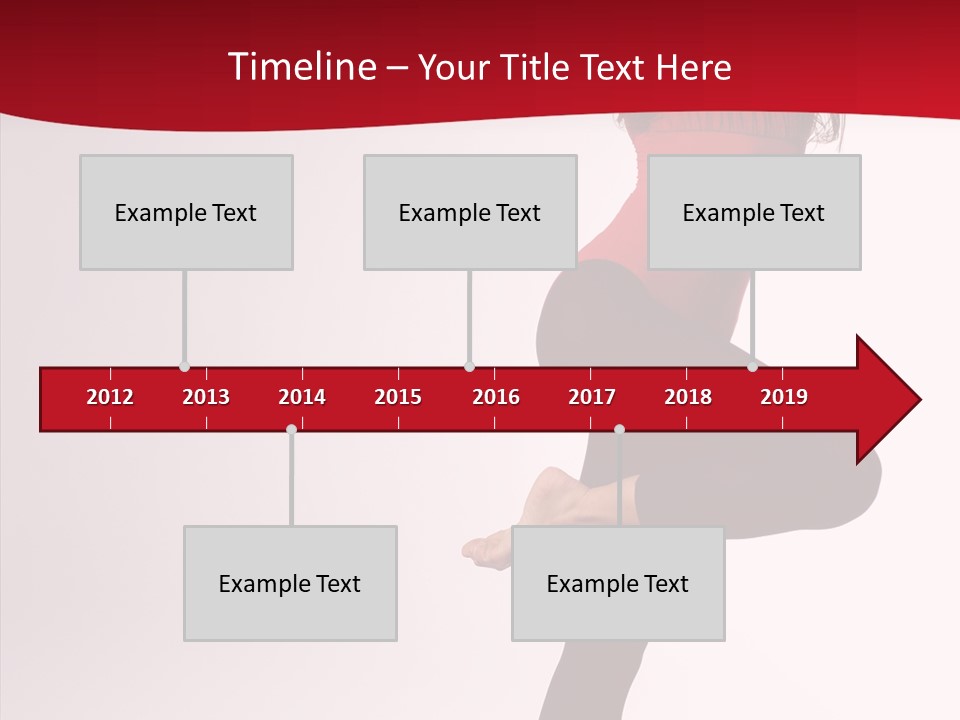 Timeline – Your Title Text Here

Example Text

Example Text

Example Text

2012 2013 2014 2015 2016 2017 2018 2019

Example Text

Example Text